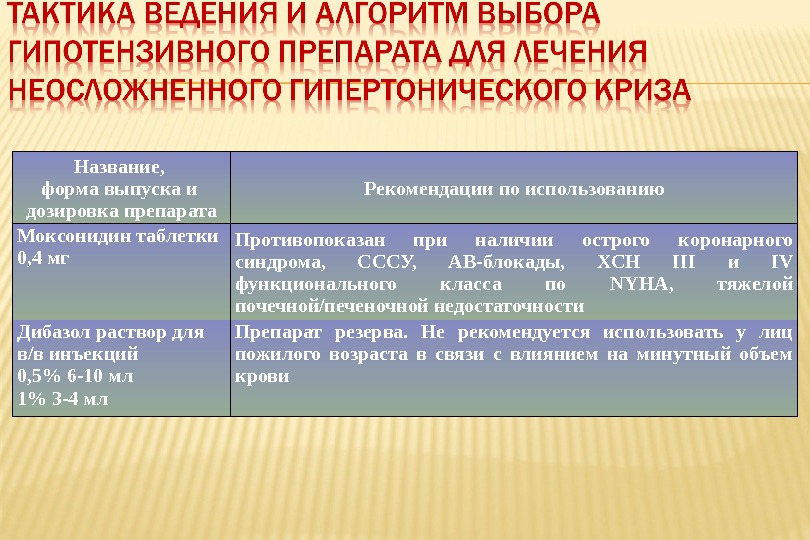 ТАКТИКА ВЕДЕНИЯ И АЛГОРИТМ ВЫБОРА ГИПОТЕНЗИВНОГО ПРЕПАРАТА ДЛЯ ЛЕЧЕНИЯ НЕОСЛОЖНЕННОГО ГИПЕРТОНИЧЕСКОГО КРИЗА

| Название, форма выпуска и дозировка препарата | Рекомендации по использованию |
|---|---|
| Моксонидин таблетки 0,4 мг | Противопоказан при наличии острого коронарного синдрома, СССУ, АВ-блокады, ХСН III и IV функционального класса по NYHA, тяжелой почечной/печеночной недостаточности |
| Дибазол раствор для в/в инъекций 0,5% 6-10 мл 1% 3-4 мл | Препарат резерва. Не рекомендуется использовать у лиц пожилого возраста в связи с влиянием на минутный объем крови |